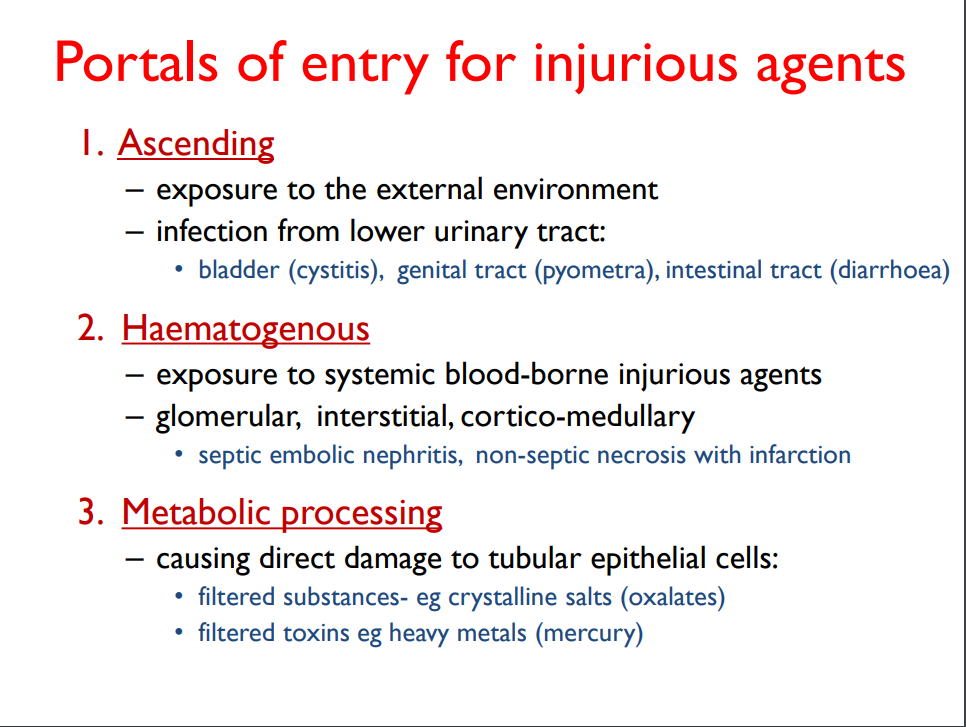 Portals of entry for injurious agents

1. Ascending

– exposure to the external environment

– infection from lower urinary tract:

• bladder (cystitis), genital tract (pyometra), intestinal tract (diarrhoea)

2. Haematogenous

– exposure to systemic blood-borne injurious agents

– glomerular, interstitial, cortico-medullary

• septic embolic nephritis, non-septic necrosis with infarction

3. Metabolic processing

– causing direct damage to tubular epithelial cells:

• filtered substances- eg crystalline salts (oxalates)

• filtered toxins eg heavy metals (mercury)